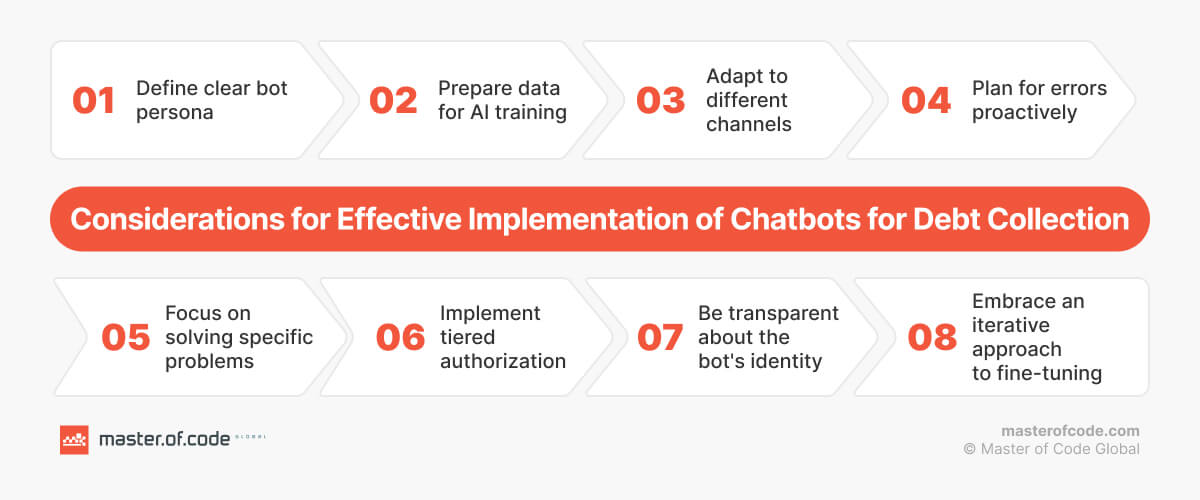 01 Define clear bot persona

02 Prepare data for AI training

03 Adapt to different channels

04 Plan for errors proactively

Considerations for Effective Implementation of Chatbots for Debt Collection

05 Focus on solving specific problems

06 Implement tiered authorization

07 Be transparent about the bot's identity

08 Embrace an iterative approach to fine-tuning

master.of.code GLOBAL

masterofcode.com
© Master of Code Global